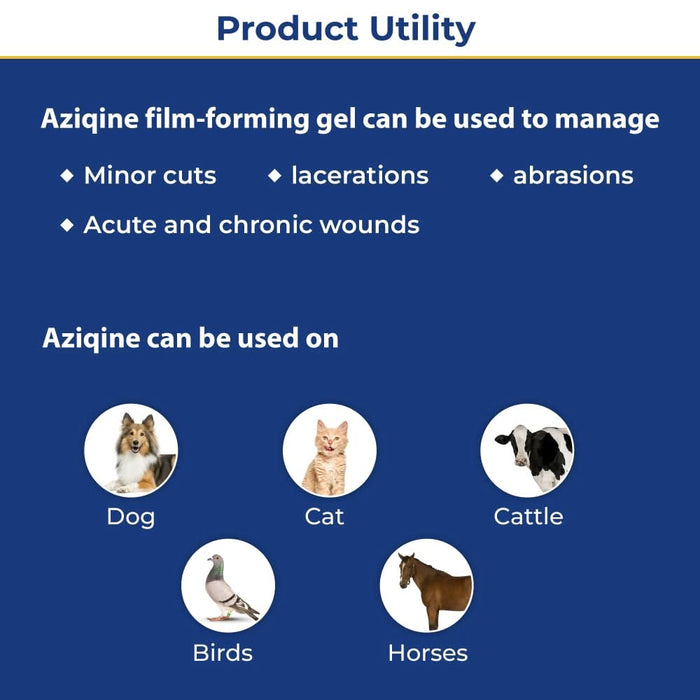 Product Utility

Aziqine film-forming gel can be used to manage

◆ Minor cuts ◆ lacerations ◆ abrasions

◆ Acute and chronic wounds

Aziqine can be used on

Dog

Cat

Cattle

Birds

Horses